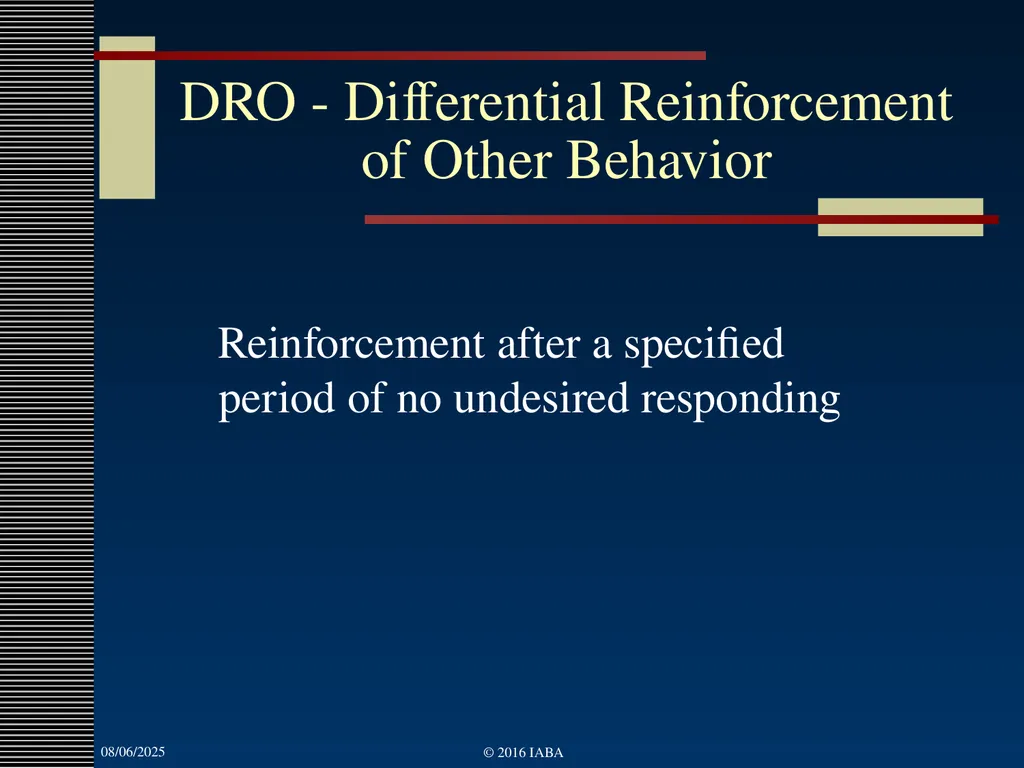 DRO - Differential Reinforcement of Other Behavior

Reinforcement after a specified period of no undesired responding

08/06/2025

© 2016 IABA